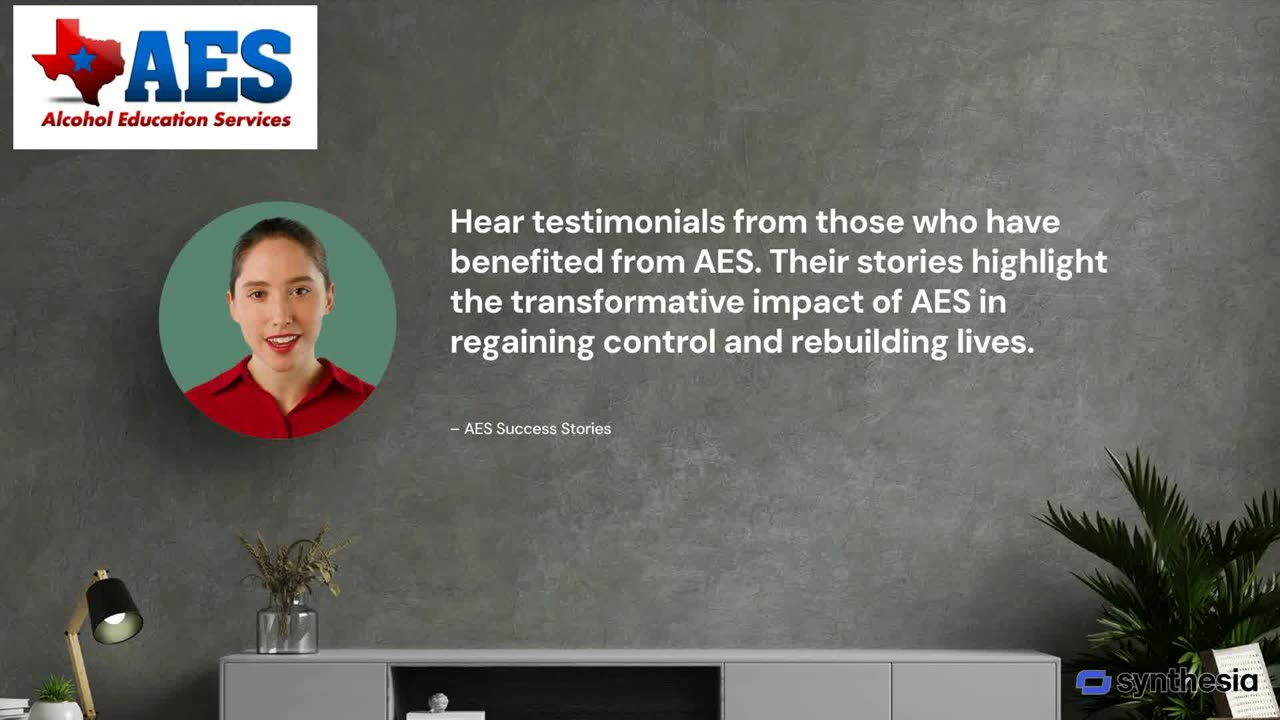 AES
Alcohol Education Services

Hear testimonials from those who have benefited from AES. Their stories highlight the transformative impact of AES in regaining control and rebuilding lives.

– AES Success Stories

synthesia